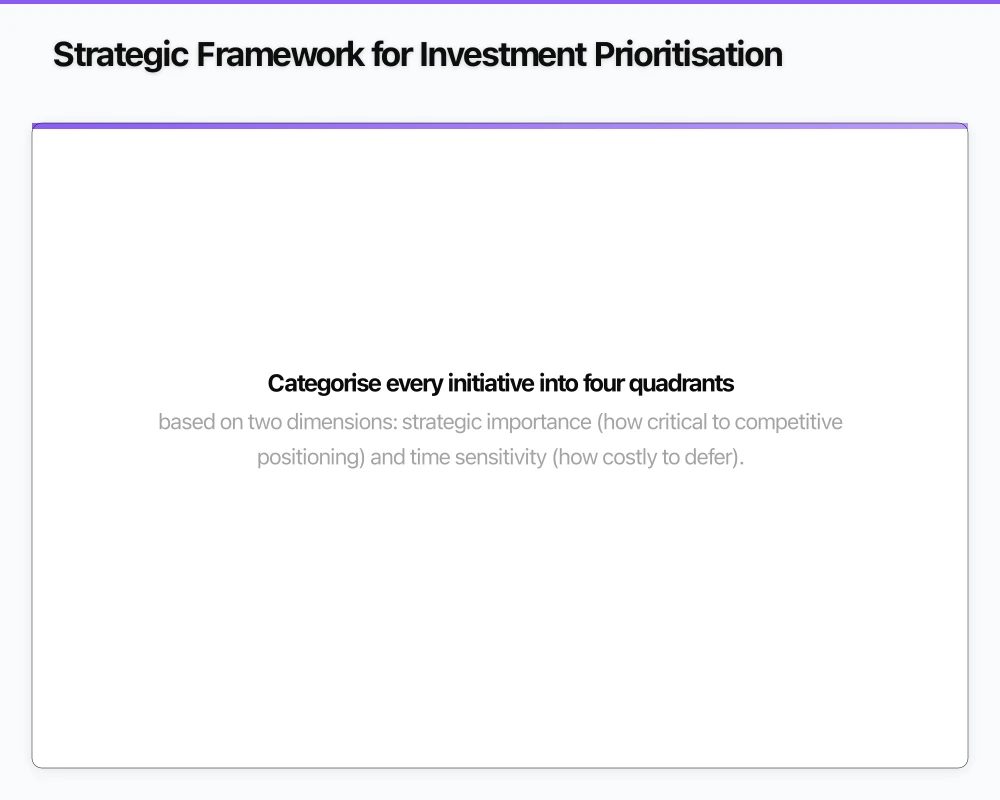 Strategic Framework for Investment Prioritisation

Categorise every initiative into four quadrants

based on two dimensions: strategic importance (how critical to competitive positioning) and time sensitivity (how costly to defer).